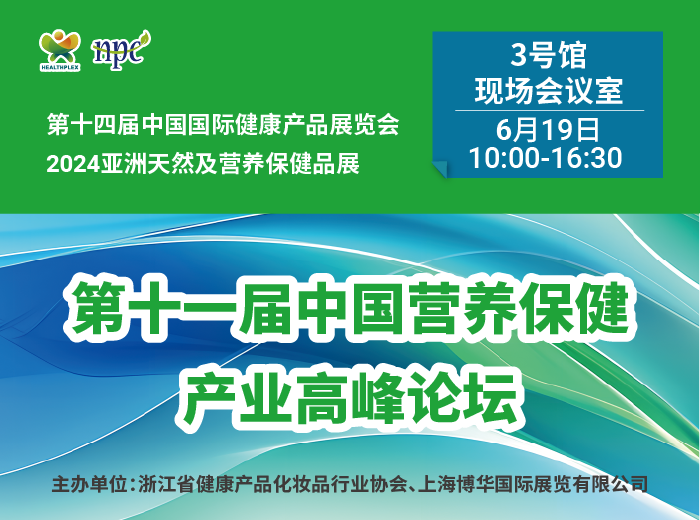 HEALTHPLEX npc

第十四届中国国际健康产品展览会
2024亚洲天然及营养保健品展

3号馆
现场会议室
6月19日
10:00-16:30

第十一届中国营养保健产业高峰论坛

主办单位：浙江省健康产品化妆品行业协会、上海博华国际展览有限公司